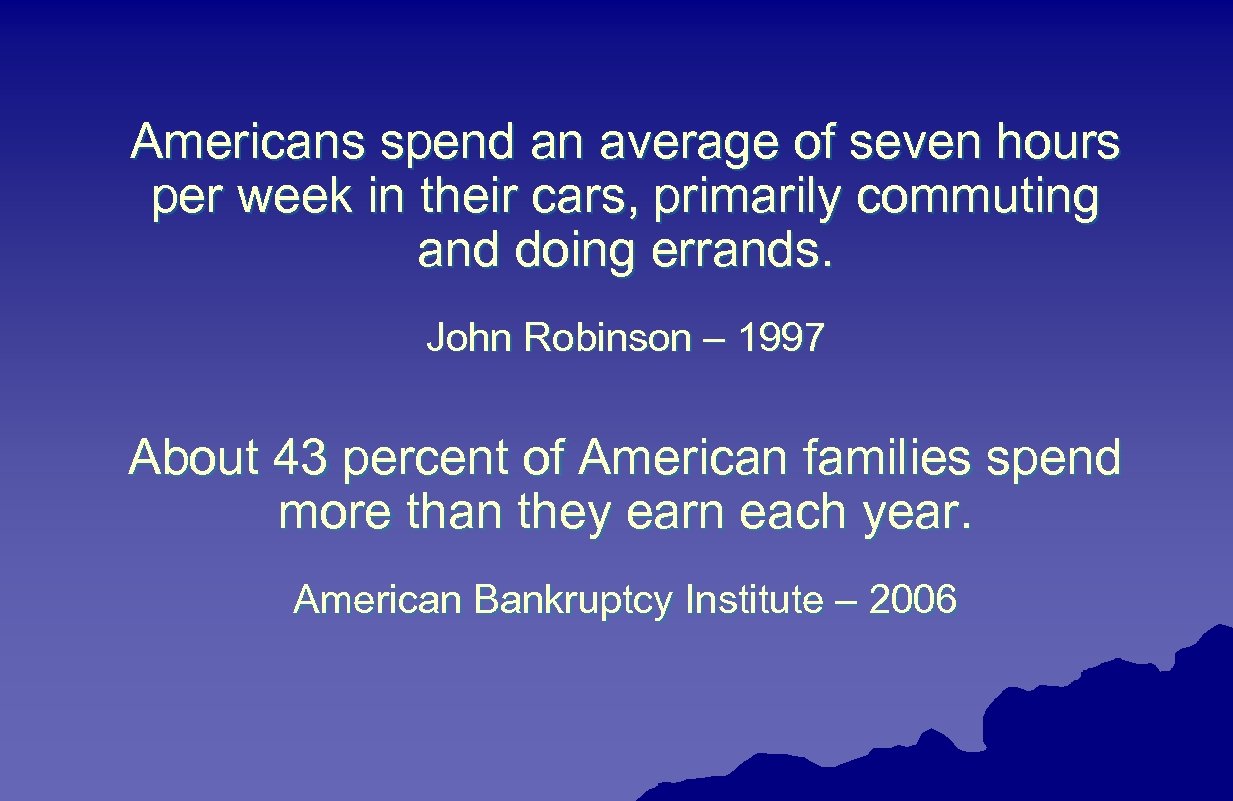 Americans spend an average of seven hours per week in their cars, primarily commuting and doing errands.

John Robinson – 1997

About 43 percent of American families spend more than they earn each year.

American Bankruptcy Institute – 2006